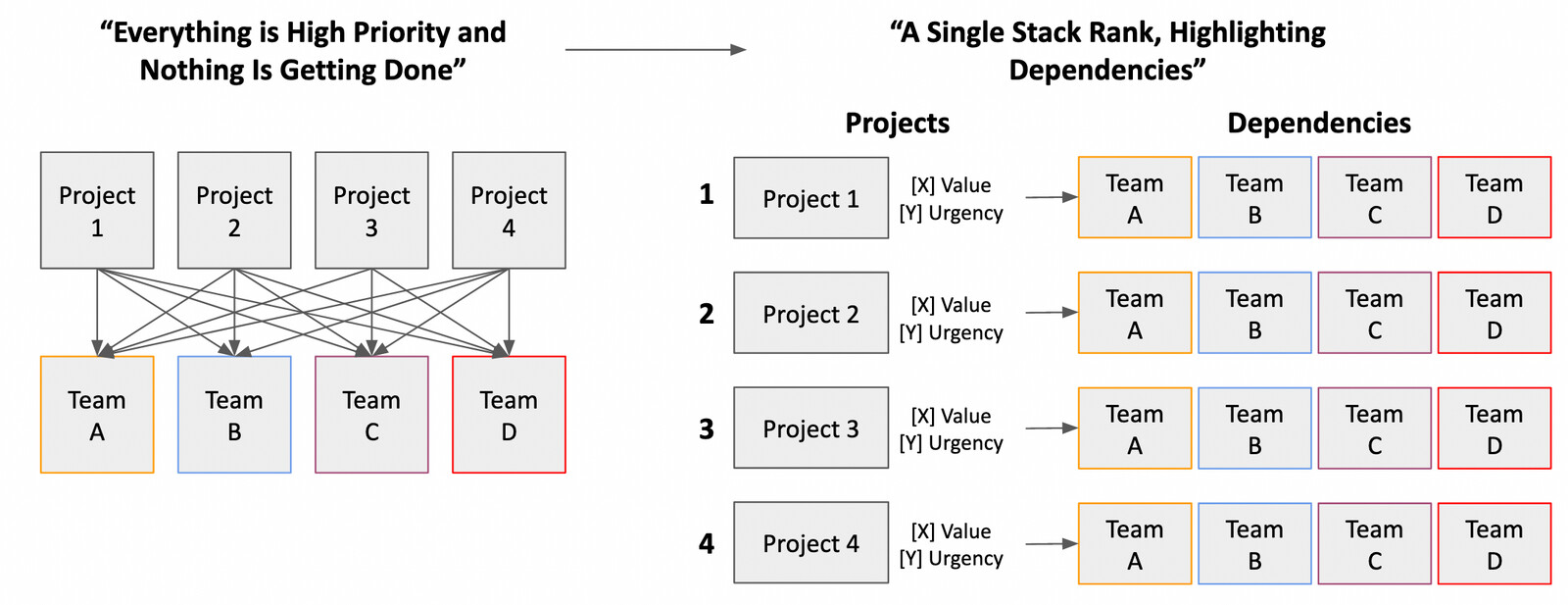 “Everything is High Priority and Nothing Is Getting Done”

Project 1

Project 2

Project 3

Project 4

Team A

Team B

Team C

Team D

“A Single Stack Rank, Highlighting Dependencies”

Projects

Dependencies

1 Project 1 [X] Value [Y] Urgency Team A Team B Team C Team D

2 Project 2 [X] Value [Y] Urgency Team A Team B Team C Team D

3 Project 3 [X] Value [Y] Urgency Team A Team B Team C Team D

4 Project 4 [X] Value [Y] Urgency Team A Team B Team C Team D